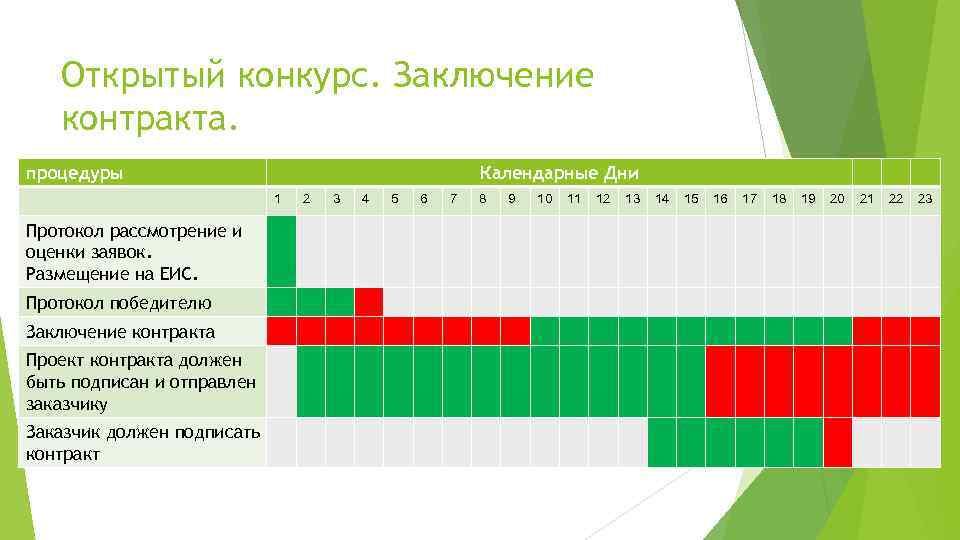 Открытый конкурс. Заключение контракта.

| процедуры | Календарные Дни | | | | | | | | | | | | | | | | | | | | | | |
|---|---|---|---|---|---|---|---|---|---|---|---|---|---|---|---|---|---|---|---|---|---|---|---|
| | 1 | 2 | 3 | 4 | 5 | 6 | 7 | 8 | 9 | 10 | 11 | 12 | 13 | 14 | 15 | 16 | 17 | 18 | 19 | 20 | 21 | 22 | 23 |
| Протокол рассмотрение и оценки заявок. Размещение на ЕИС. | | | | | | | | | | | | | | | | | | | | | | | |
| Протокол победителю | | | | | | | | | | | | | | | | | | | | | | | |
| Заключение контракта | | | | | | | | | | | | | | | | | | | | | | | |
| Проект контракта должен быть подписан и отправлен заказчику | | | | | | | | | | | | | | | | | | | | | | | |
| Заказчик должен подписать контракт | | | | | | | | | | | | | | | | | | | | | | | |